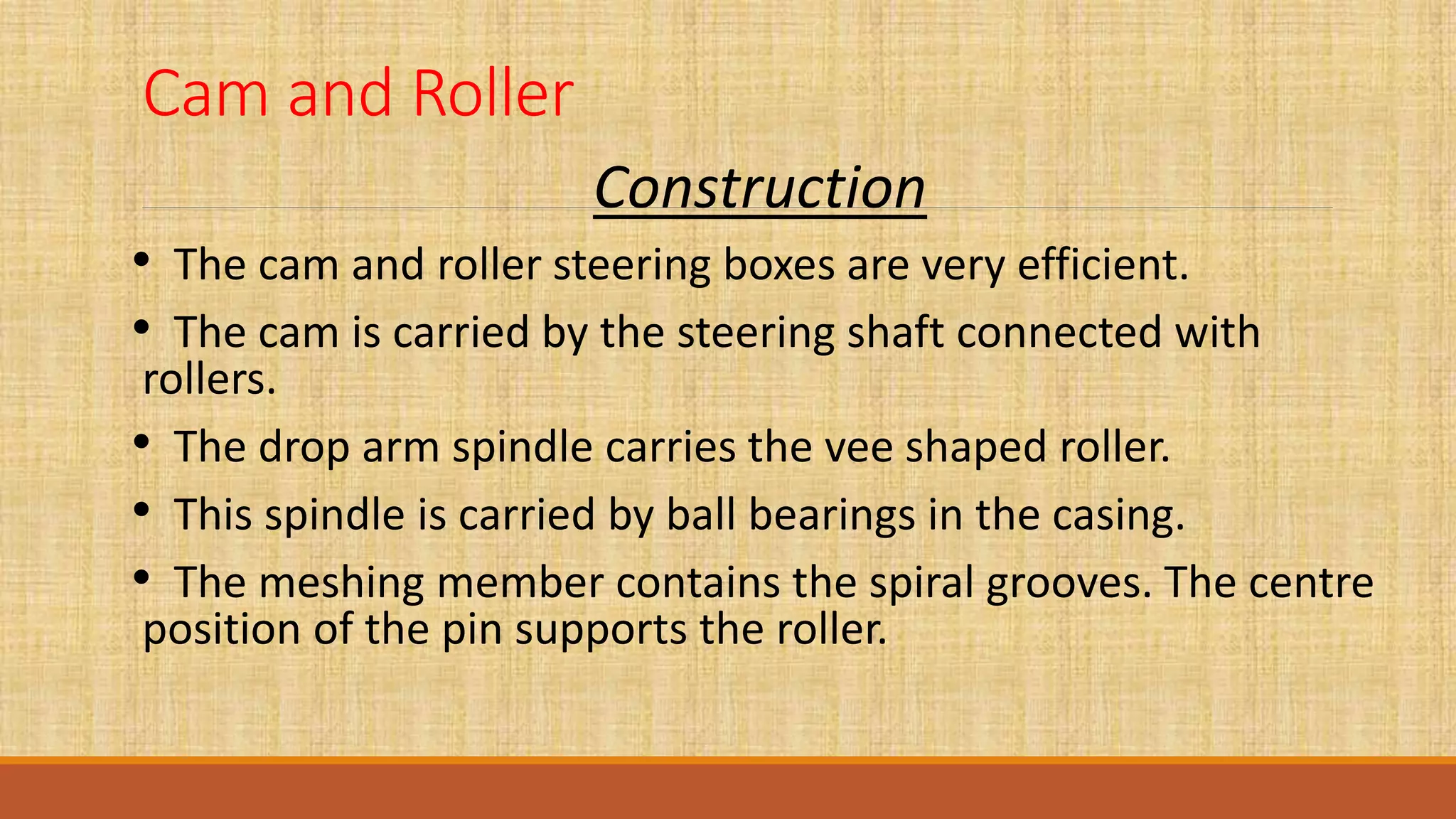 Cam and Roller

Construction

• The cam and roller steering boxes are very efficient.

• The cam is carried by the steering shaft connected with rollers.

• The drop arm spindle carries the vee shaped roller.

• This spindle is carried by ball bearings in the casing.

• The meshing member contains the spiral grooves. The centre position of the pin supports the roller.